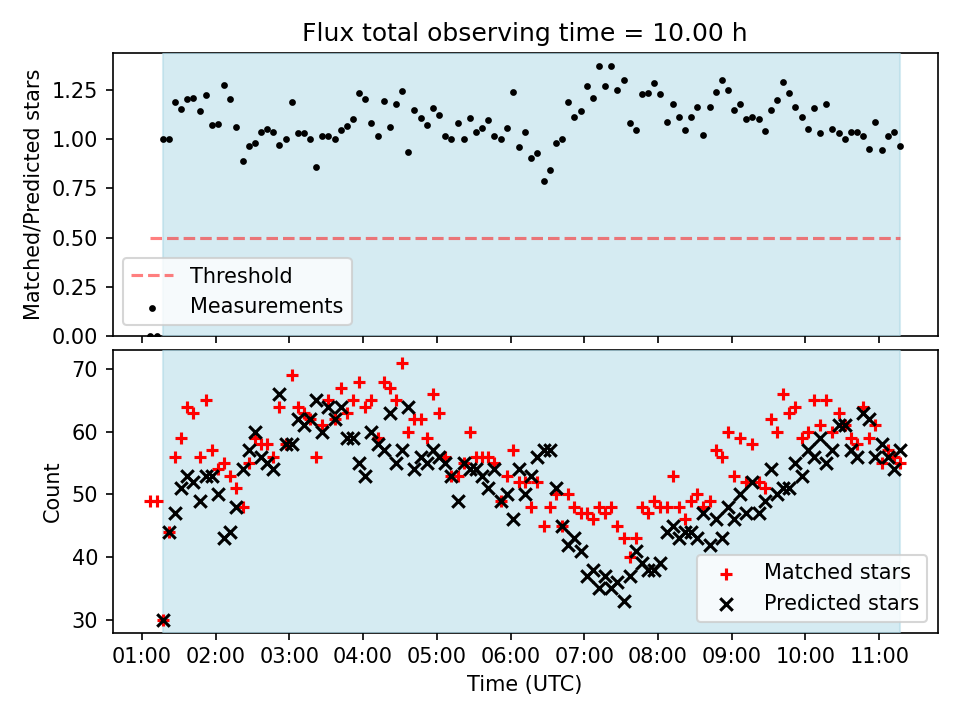 Flux total observing time = 10.00 h

Matched/Predicted stars
1.25
1.00
0.75
0.50
0.25
0.00

Threshold
Measurements

Count
70
60
50
40
30

Matched stars
Predicted stars

01:00 02:00 03:00 04:00 05:00 06:00 07:00 08:00 09:00 10:00 11:00
Time (UTC)